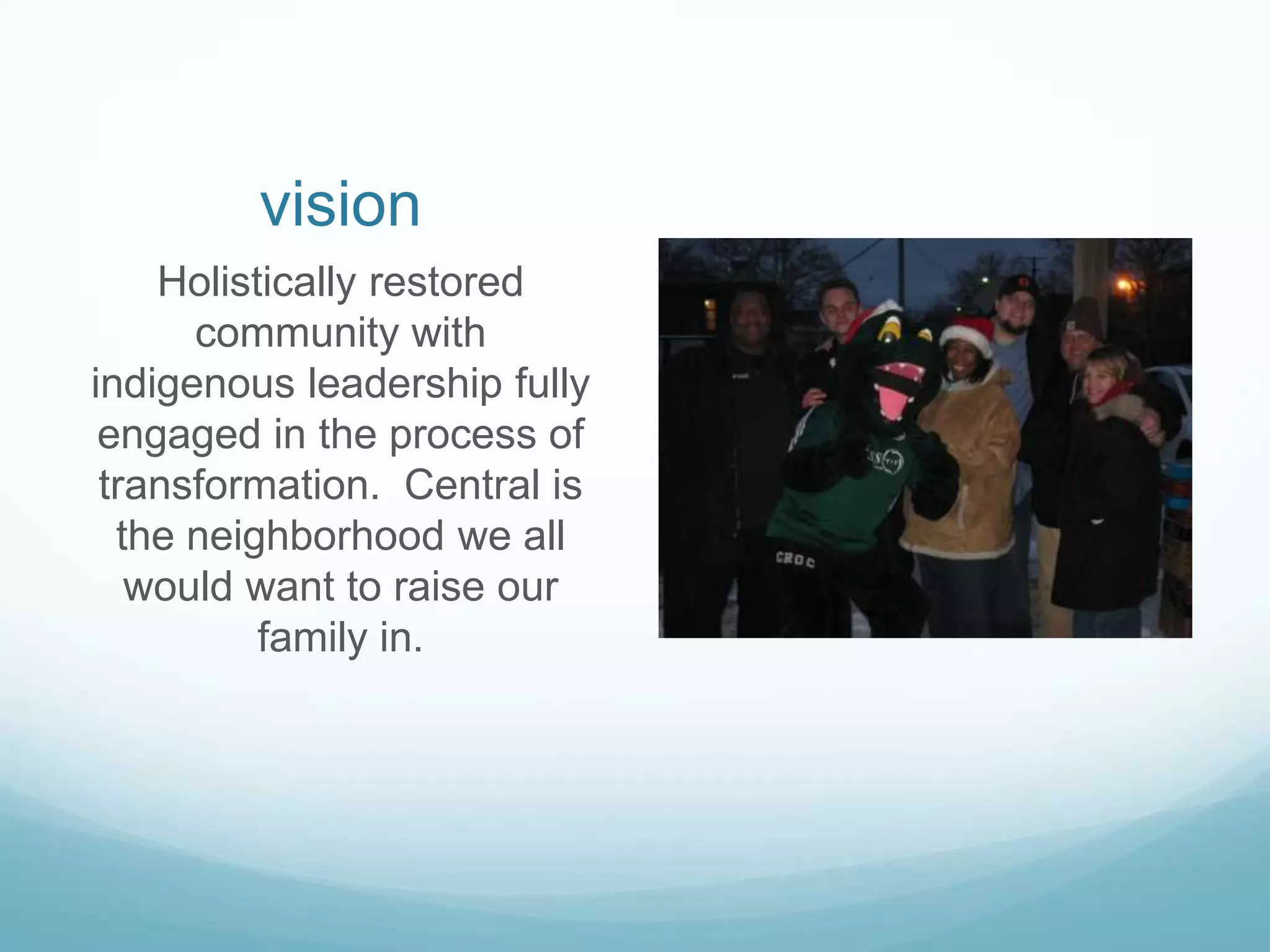 vision

Holistically restored community with indigenous leadership fully engaged in the process of transformation.  Central is the neighborhood we all would want to raise our family in.

CROC